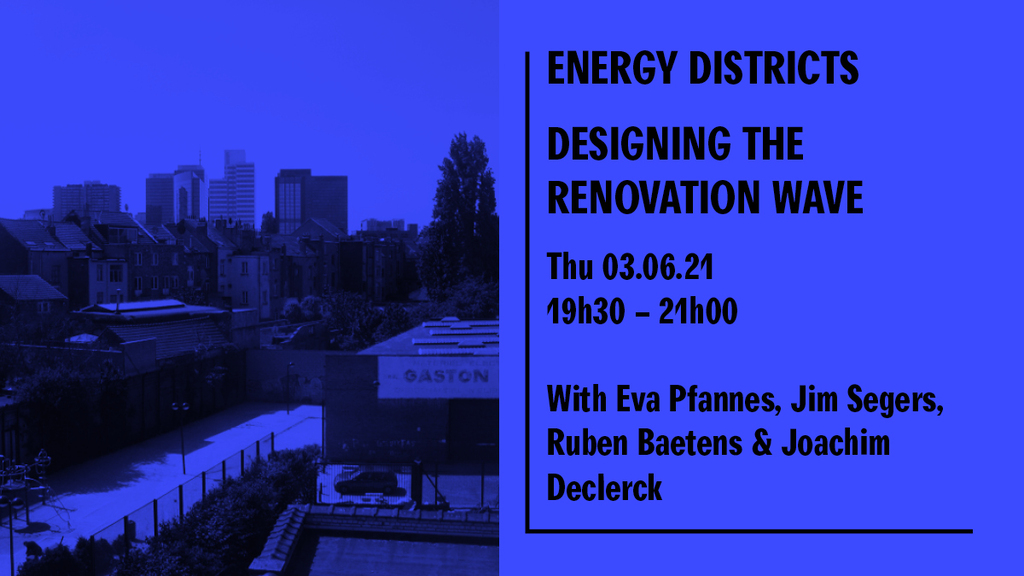 GASTON

ENERGY DISTRICTS

DESIGNING THE RENOVATION WAVE

Thu 03.06.21
19h30 – 21h00

With Eva Pfannes, Jim Segers, Ruben Baetens & Joachim Declerck